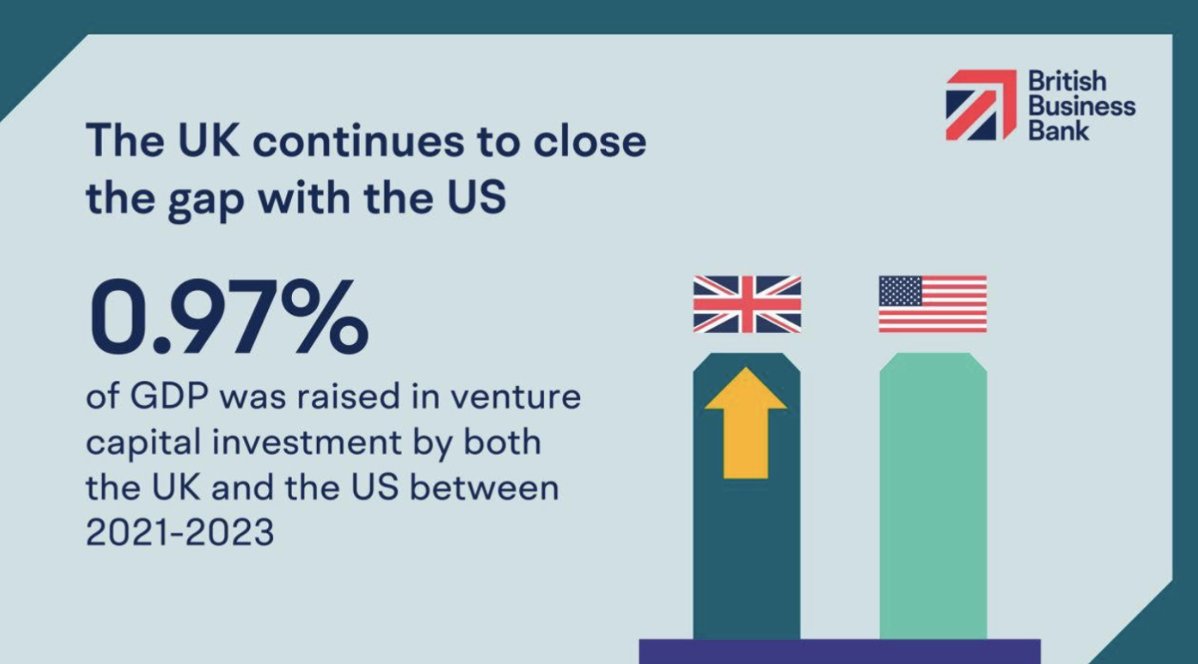 British Business Bank

The UK continues to close the gap with the US

0.97%

of GDP was raised in venture capital investment by both the UK and the US between 2021-2023